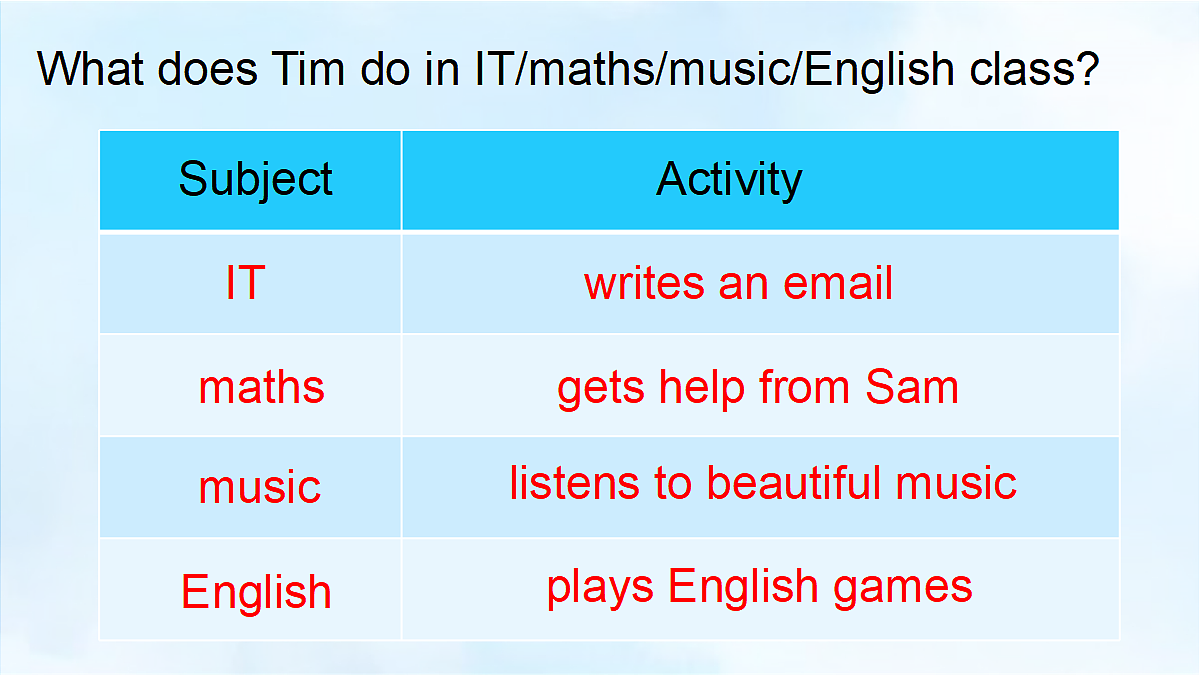 What does Tim do in IT/maths/music/English class?

| Subject | Activity |
|---|---|
| IT | writes an email |
| maths | gets help from Sam |
| music | listens to beautiful music |
| English | plays English games |